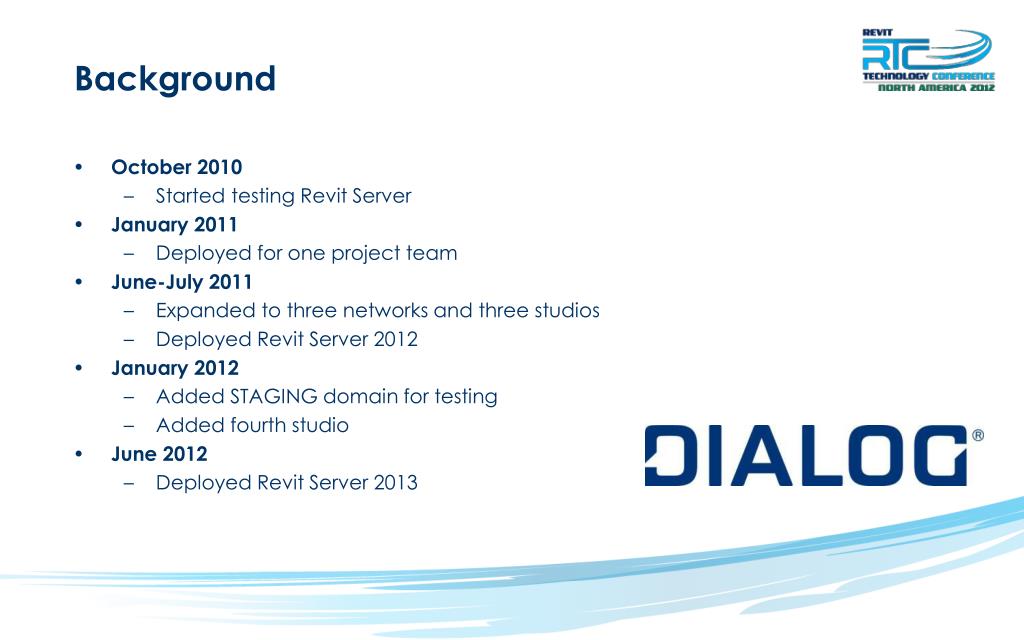 Background

REVIT
RTC
TECHNOLOGY CONFERENCE
NORTH AMERICA 2012

• October 2010
– Started testing Revit Server
• January 2011
– Deployed for one project team
• June-July 2011
– Expanded to three networks and three studios
– Deployed Revit Server 2012
• January 2012
– Added STAGING domain for testing
– Added fourth studio
• June 2012
– Deployed Revit Server 2013

DIALOG®